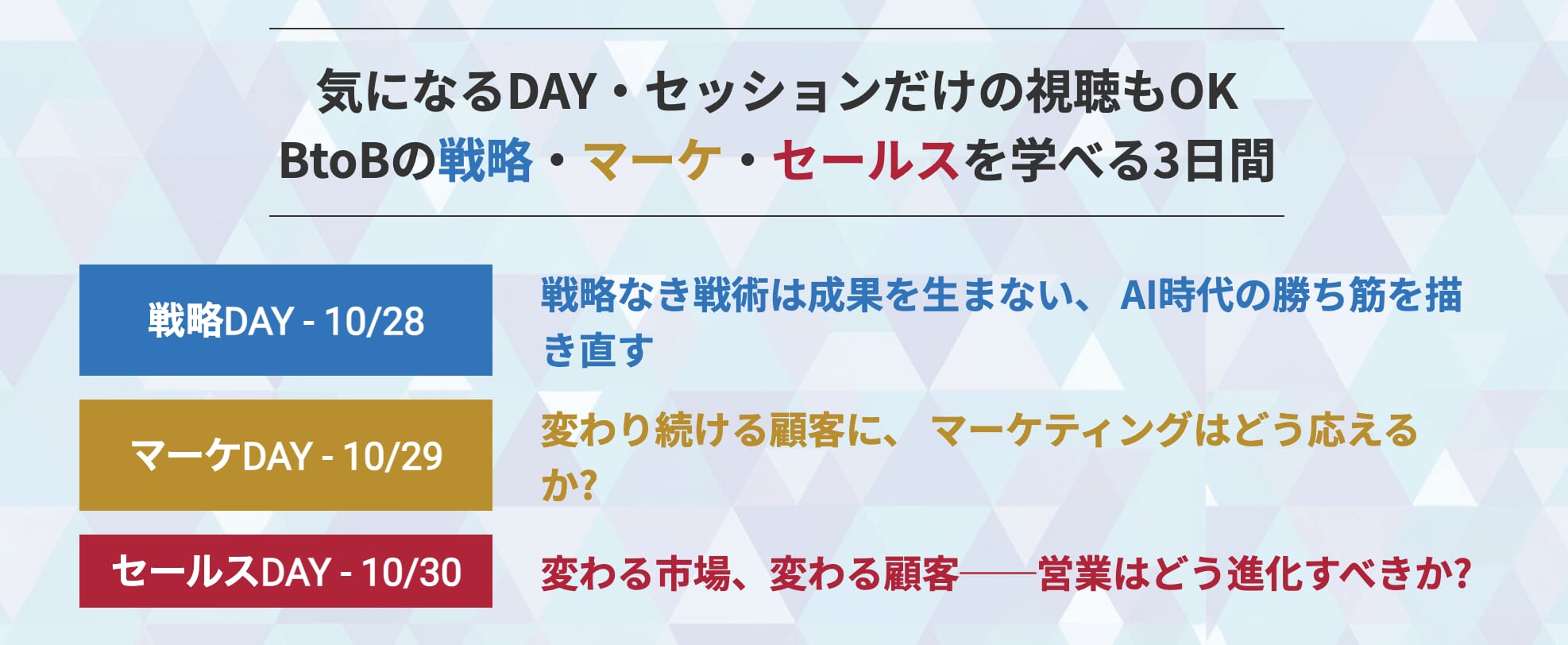 気になるDAY・セッションだけの視聴もOK
BtoBの戦略・マーケ・セールスを学べる3日間

戦略DAY - 10/28

戦略なき戦術は成果を生まない、 AI時代の勝ち筋を描き直す

マーケDAY - 10/29

変わり続ける顧客に、 マーケティングはどう応えるか?

セールスDAY - 10/30

変わる市場、変わる顧客――営業はどう進化すべきか?